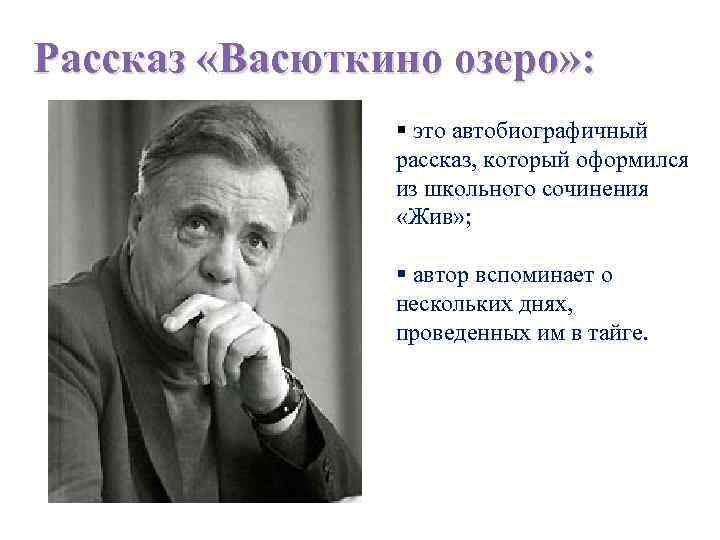 Рассказ «Васюткино озеро»:

▪ это автобиографичный рассказ, который оформился из школьного сочинения «Жив»;

▪ автор вспоминает о нескольких днях, проведенных им в тайге.